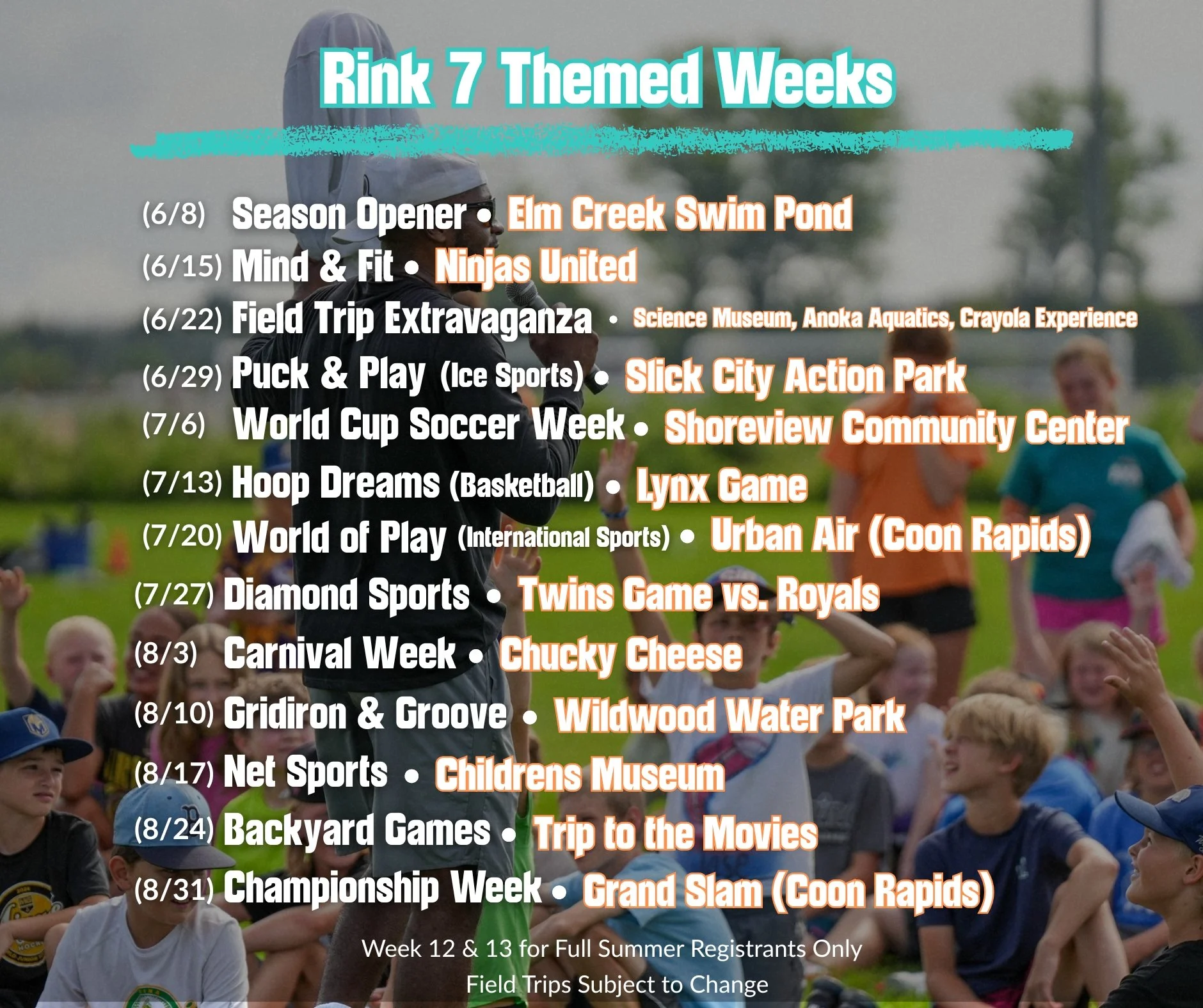 Rink 7 Themed Weeks

(6/8) Season Opener • Elm Creek Swim Pond
(6/15) Mind & Fit • Ninjas United
(6/22) Field Trip Extravaganza • Science Museum, Anoka Aquatics, Crayola Experience
(6/29) Puck & Play (Ice Sports) • Slick City Action Park
(7/6) World Cup Soccer Week • Shoreview Community Center
(7/13) Hoop Dreams (Basketball) • Lynx Game
(7/20) World of Play (International Sports) • Urban Air (Coon Rapids)
(7/27) Diamond Sports • Twins Game vs. Royals
(8/3) Carnival Week • Chucky Cheese
(8/10) Gridiron & Groove • Wildwood Water Park
(8/17) Net Sports • Childrens Museum
(8/24) Backyard Games • Trip to the Movies
(8/31) Championship Week • Grand Slam (Coon Rapids)

Week 12 & 13 for Full Summer Registrants Only
Field Trips Subject to Change